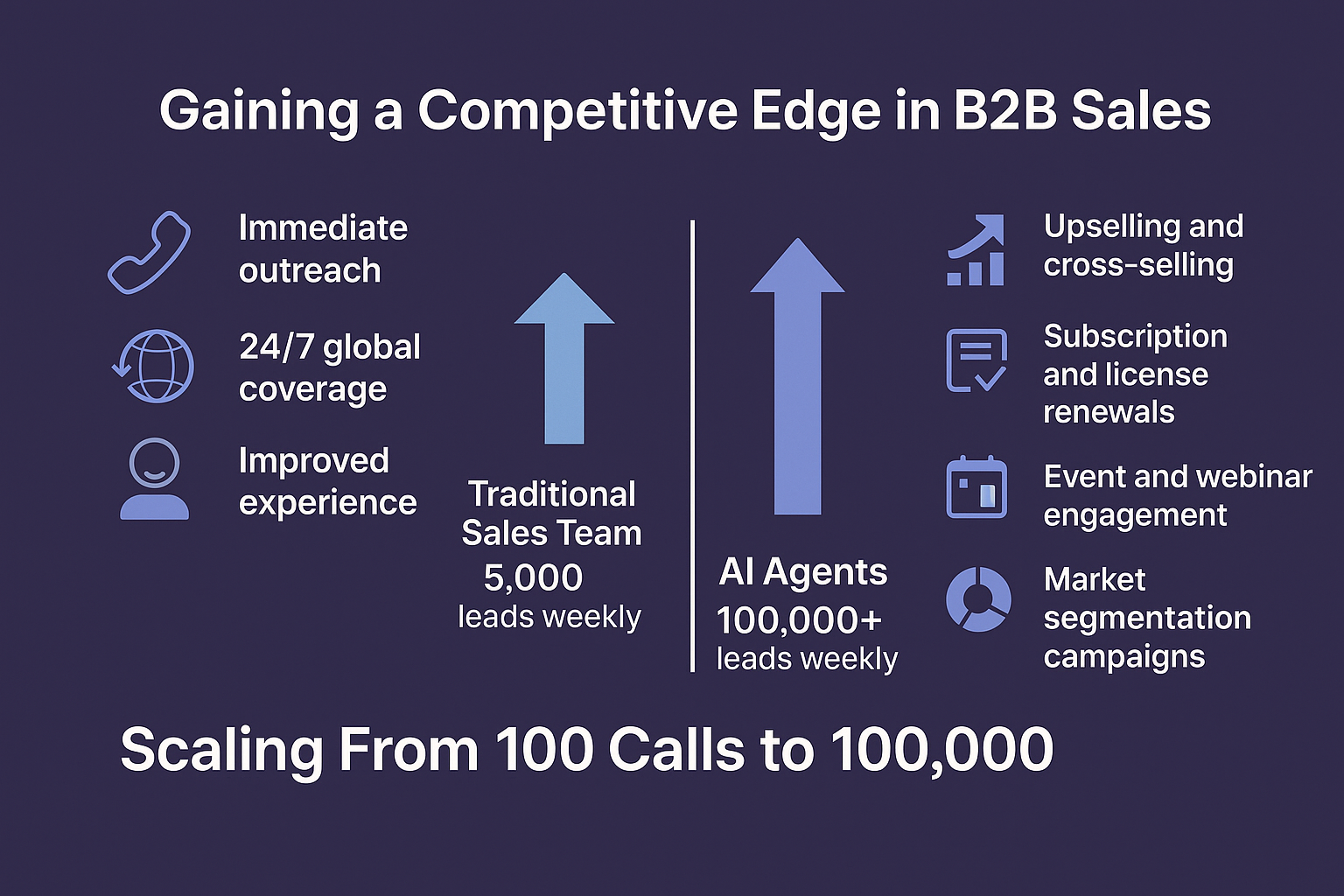 Gaining a Competitive Edge in B2B Sales

Immediate outreach

24/7 global coverage

Improved experience

Traditional Sales Team
5,000
leads weekly

AI Agents
100,000+
leads weekly

Upselling and cross-selling

Subscription and license renewals

Event and webinar engagement

Market segmentation campaigns

Scaling From 100 Calls to 100,000